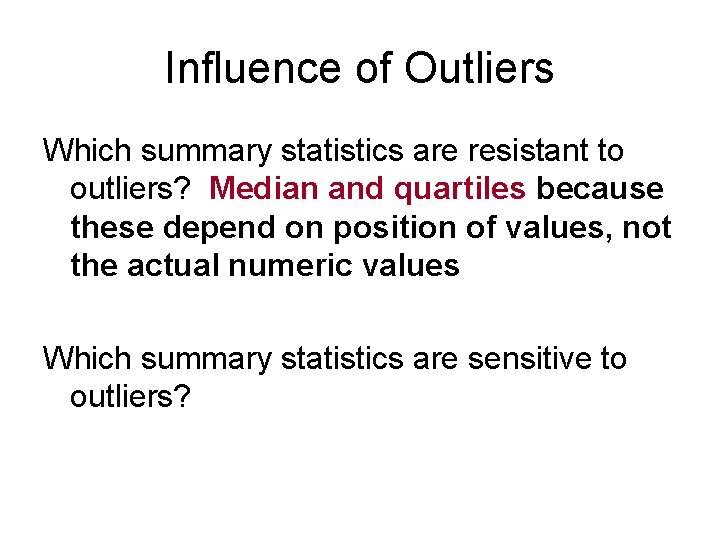 Influence of Outliers

Which summary statistics are resistant to outliers? Median and quartiles because these depend on position of values, not the actual numeric values

Which summary statistics are sensitive to outliers?